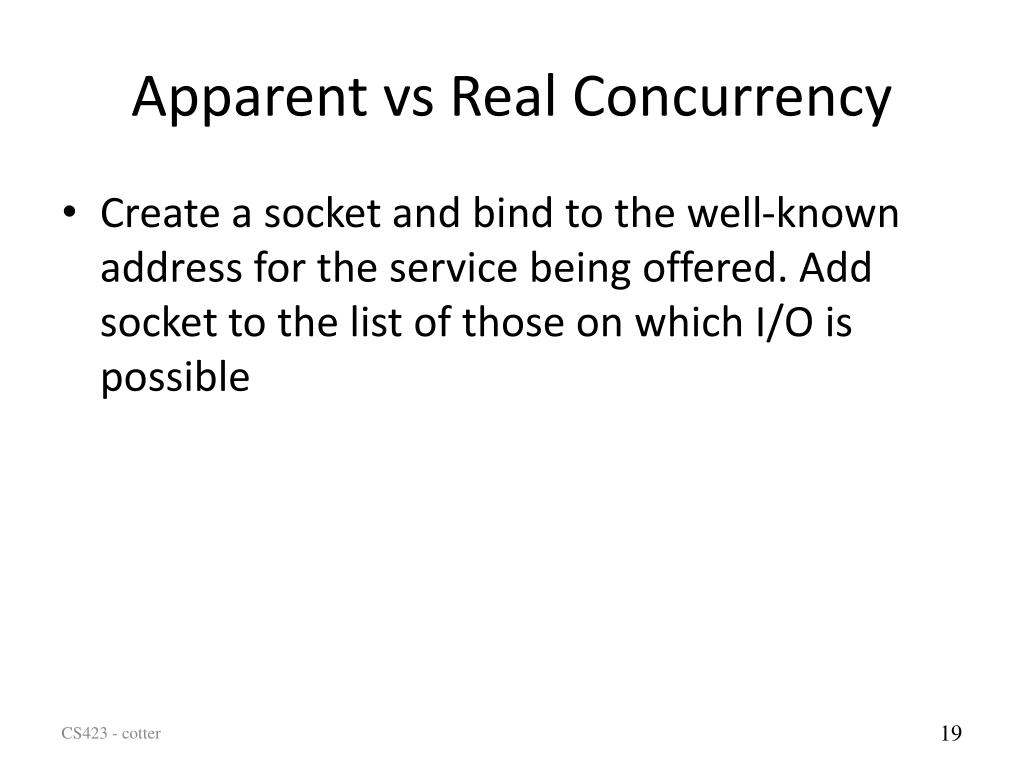 Apparent vs Real Concurrency

• Create a socket and bind to the well-known address for the service being offered. Add socket to the list of those on which I/O is possible

CS423 - cotter

19